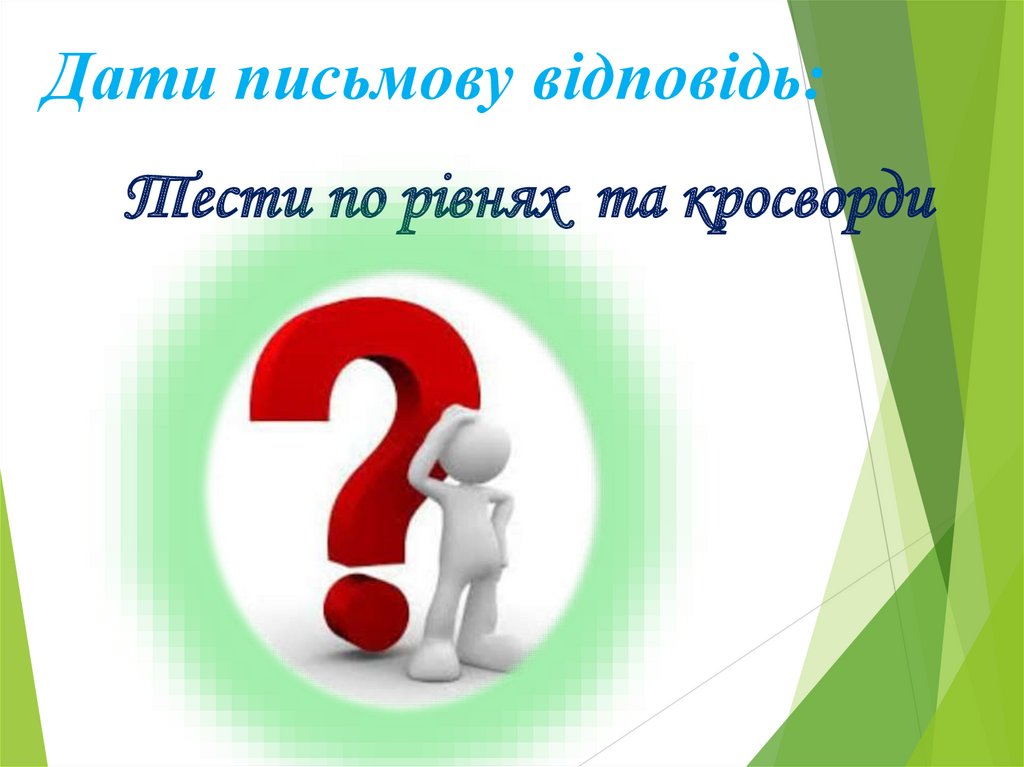 Дати письмову відповідь:

Тести по рівнях та кросворди